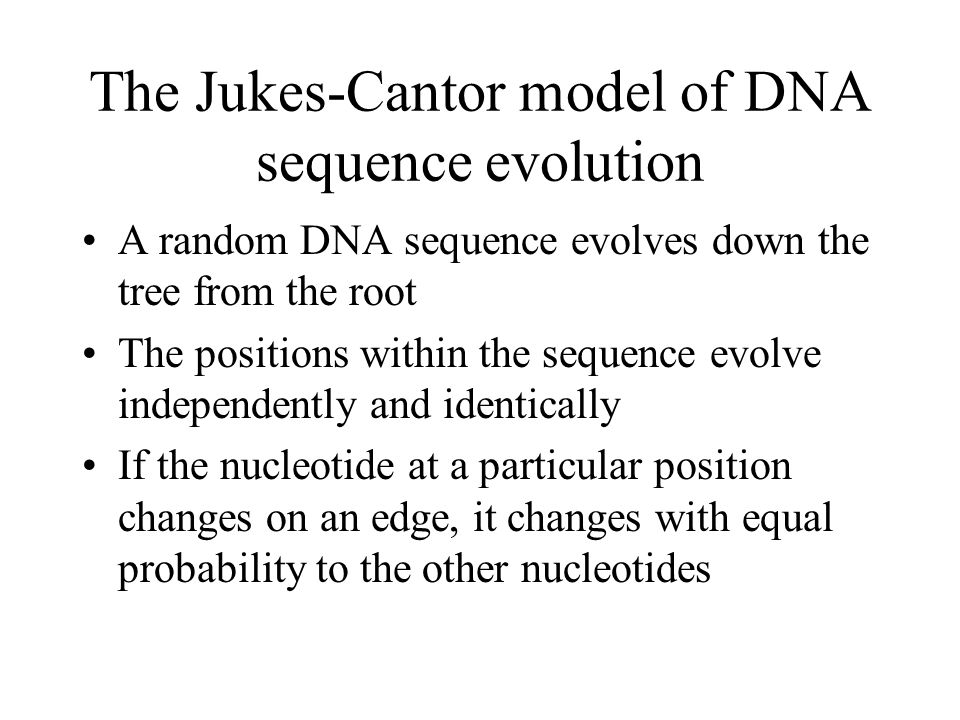 The Jukes-Cantor model of DNA sequence evolution

• A random DNA sequence evolves down the tree from the root

• The positions within the sequence evolve independently and identically

• If the nucleotide at a particular position changes on an edge, it changes with equal probability to the other nucleotides